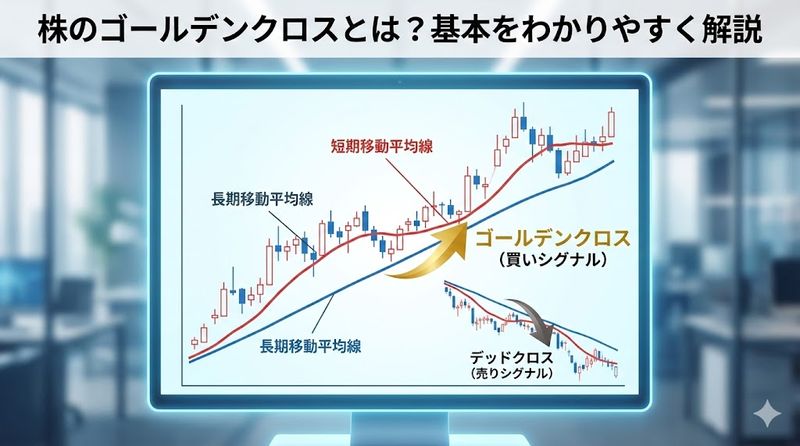 株のゴールデンクロスとは？基本をわかりやすく解説

短期移動平均線

長期移動平均線

ゴールデンクロス
（買いシグナル）

長期移動平均線

デッドクロス
（売りシグナル）